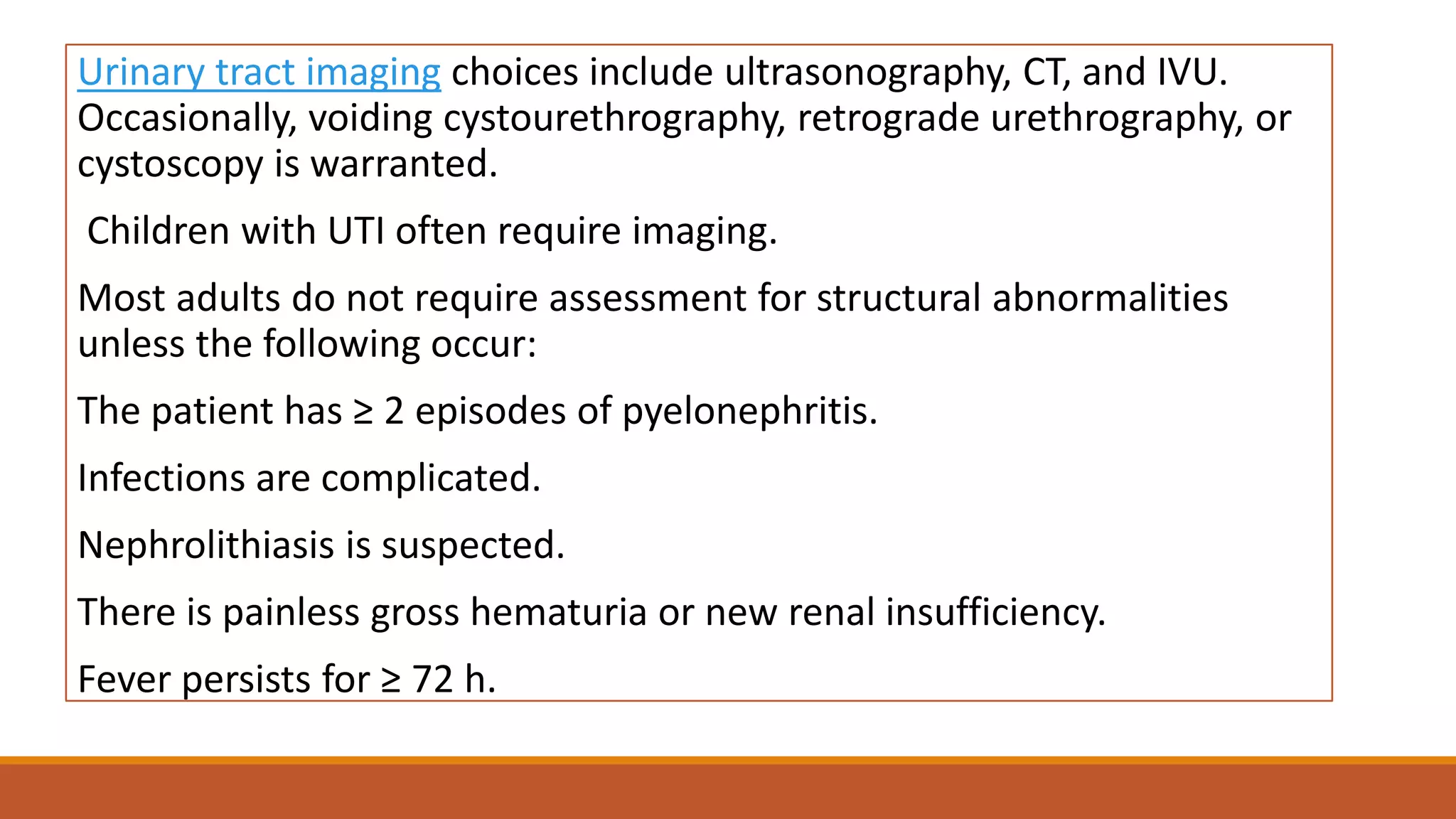 Urinary tract imaging choices include ultrasonography, CT, and IVU. Occasionally, voiding cystourethrography, retrograde urethrography, or cystoscopy is warranted.

Children with UTI often require imaging.

Most adults do not require assessment for structural abnormalities unless the following occur:

The patient has ≥ 2 episodes of pyelonephritis.

Infections are complicated.

Nephrolithiasis is suspected.

There is painless gross hematuria or new renal insufficiency.

Fever persists for ≥ 72 h.